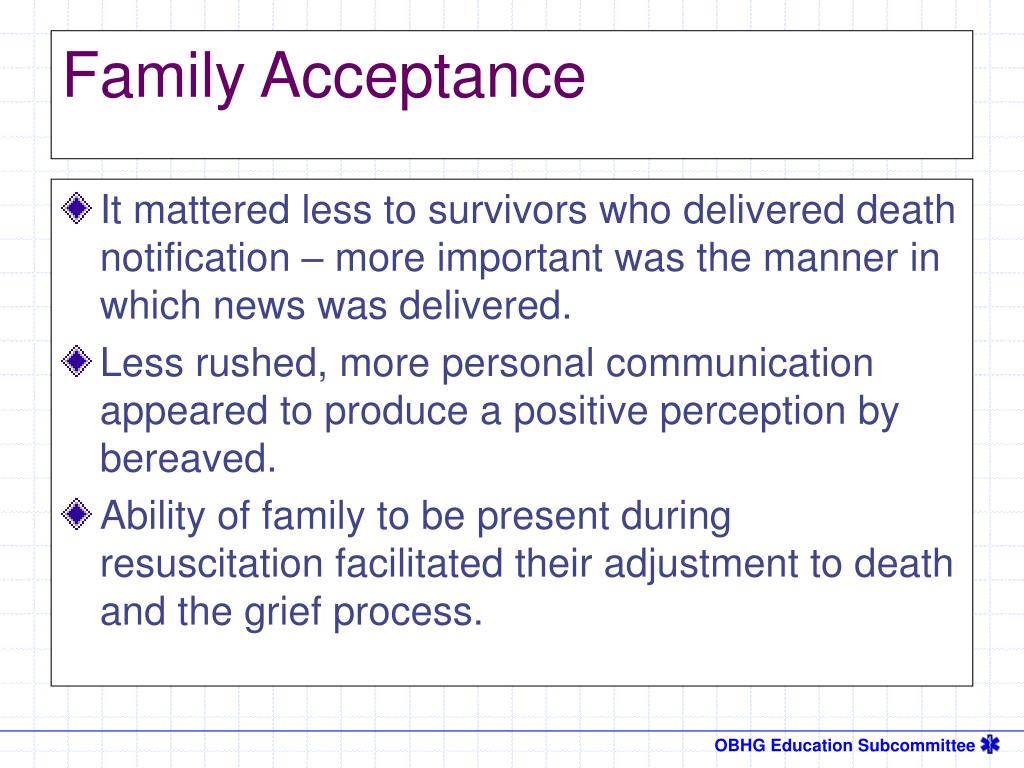 Family Acceptance

It mattered less to survivors who delivered death notification – more important was the manner in which news was delivered.

Less rushed, more personal communication appeared to produce a positive perception by bereaved.

Ability of family to be present during resuscitation facilitated their adjustment to death and the grief process.

OBHG Education Subcommittee